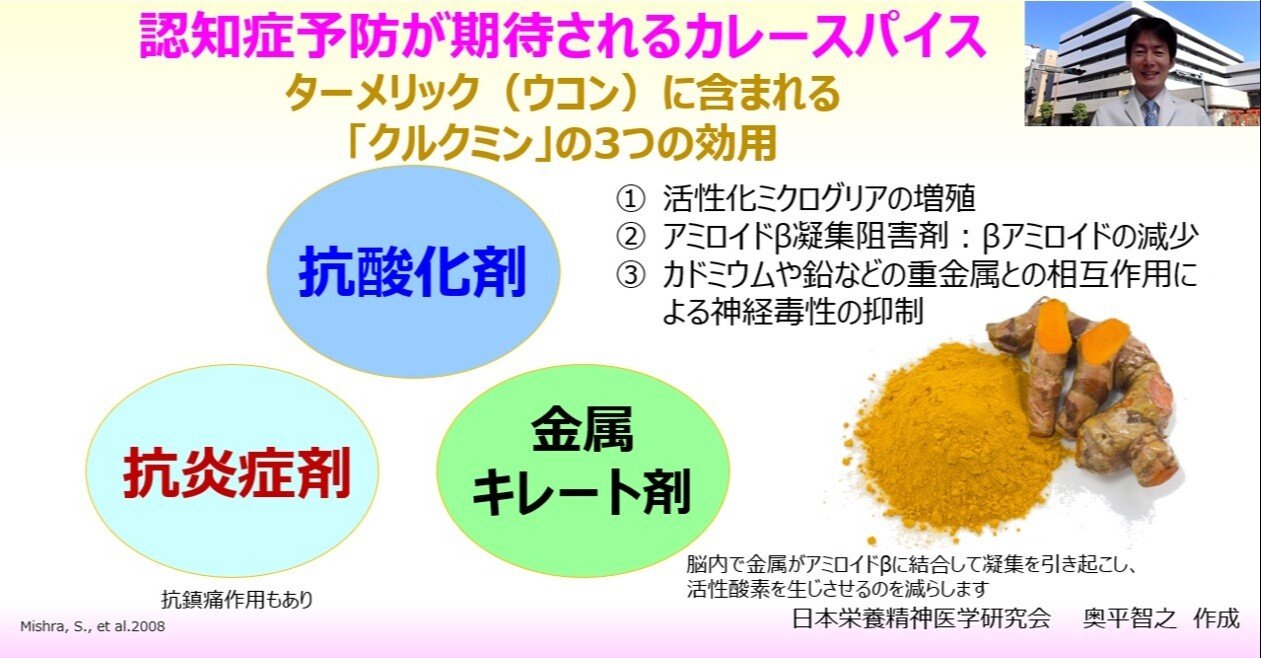 認知症予防が期待されるカレースパイス
ターメリック（ウコン）に含まれる
「クルクミン」の3つの効用

① 活性化ミクログリアの増殖
② アミロイドβ凝集阻害剤：βアミロイドの減少
③ カドミウムや鉛などの重金属との相互作用による神経毒性の抑制

抗酸化剤

抗炎症剤

金属
キレート剤

抗鎮痛作用もあり

脳内で金属がアミロイドβに結合して凝集を引き起こし、活性酸素を生じさせるのを減らします

Mishra, S., et al.2008

日本栄養精神医学研究会　奥平智之　作成